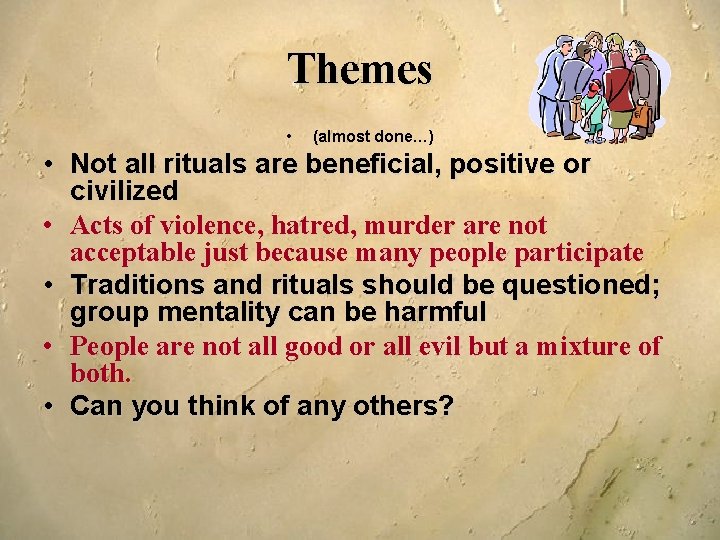 Themes

• (almost done…)

• Not all rituals are beneficial, positive or civilized

• Acts of violence, hatred, murder are not acceptable just because many people participate

• Traditions and rituals should be questioned; group mentality can be harmful

• People are not all good or all evil but a mixture of both.

• Can you think of any others?